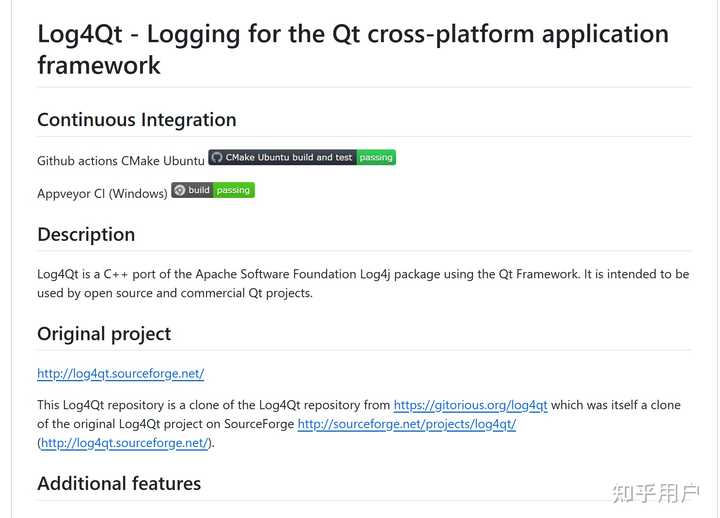 Log4Qt - Logging for the Qt cross-platform application framework

Continuous Integration

Github actions CMake Ubuntu CMake Ubuntu build and test passing

Appveyor CI (Windows) build passing

Description

Log4Qt is a C++ port of the Apache Software Foundation Log4j package using the Qt Framework. It is intended to be used by open source and commercial Qt projects.

Original project

http://log4qt.sourceforge.net/

This Log4Qt repository is a clone of the Log4Qt repository from https://gitorious.org/log4qt which was itself a clone of the original Log4Qt project on SourceForge http://sourceforge.net/projects/log4qt/ (http://log4qt.sourceforge.net/).

Additional features

知乎用户